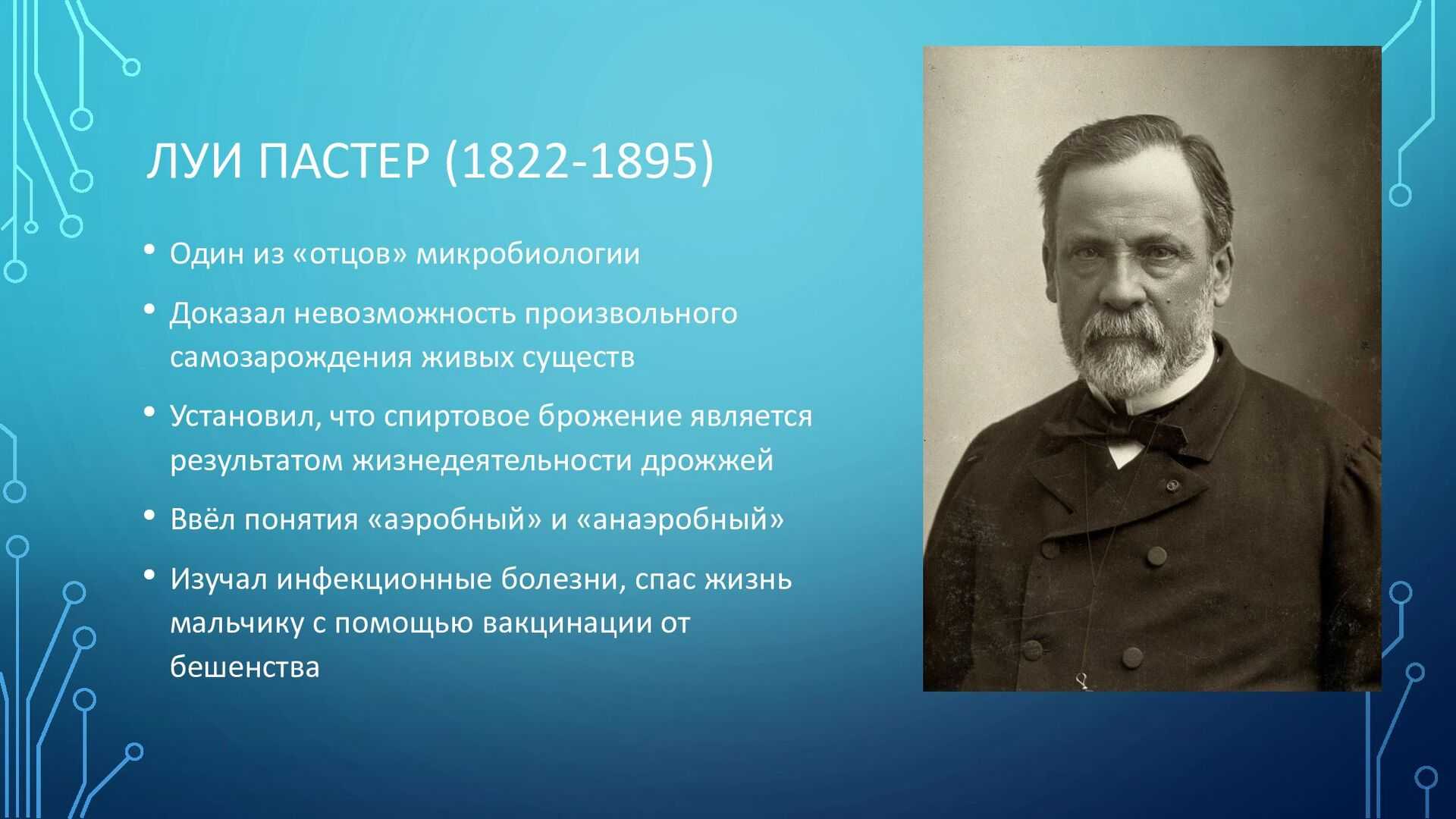 ЛУИ ПАСТЕР (1822-1895)

• Один из «отцов» микробиологии
• Доказал невозможность произвольного самозарождения живых существ
• Установил, что спиртовое брожение является результатом жизнедеятельности дрожжей
• Ввёл понятия «аэробный» и «анаэробный»
• Изучал инфекционные болезни, спас жизнь мальчику с помощью вакцинации от бешенства